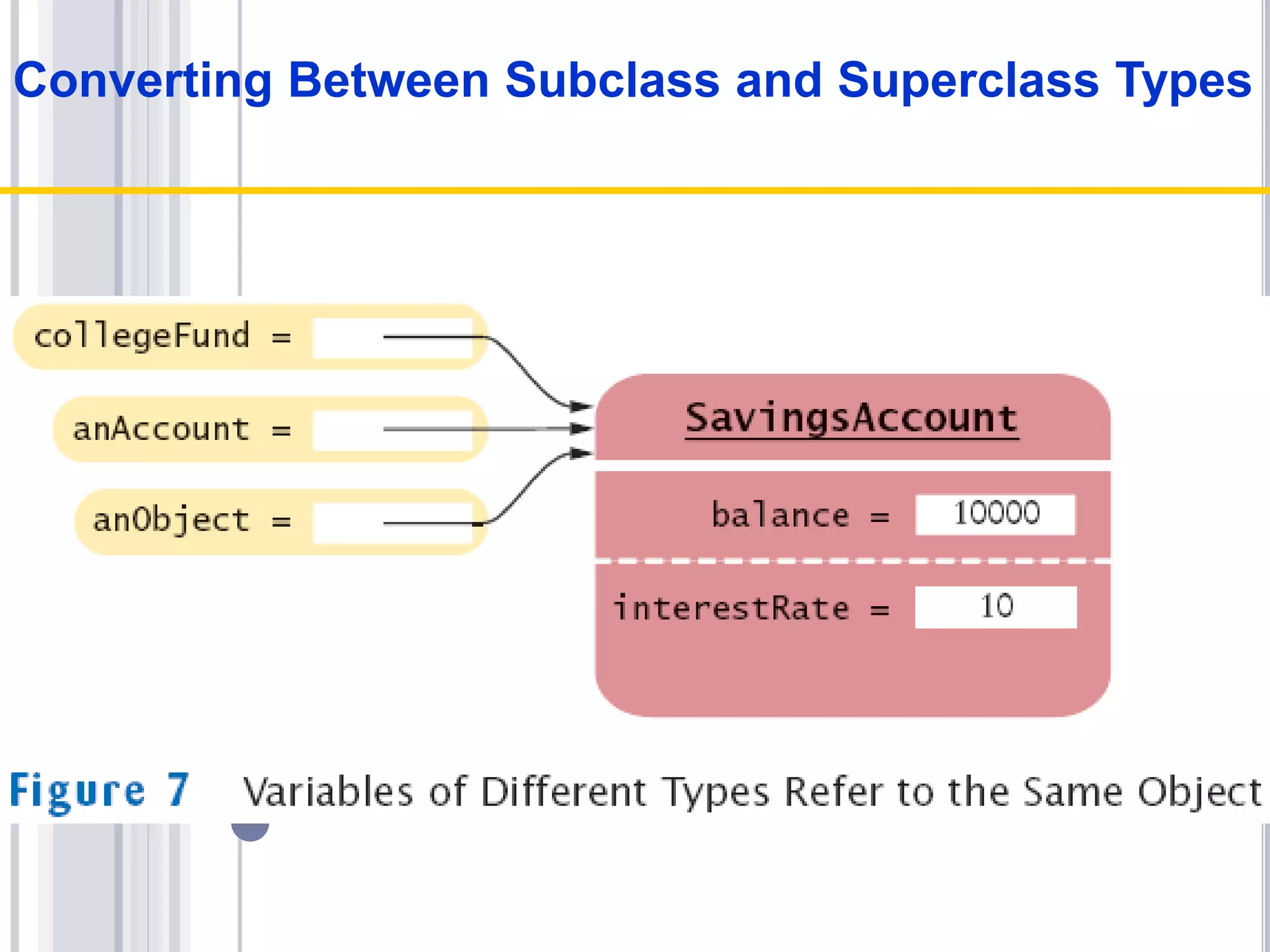 Converting Between Subclass and Superclass Types

collegeFund =

anAccount =

anObject =

SavingsAccount

balance = 10000

interestRate = 10

Figure 7 Variables of Different Types Refer to the Same Object